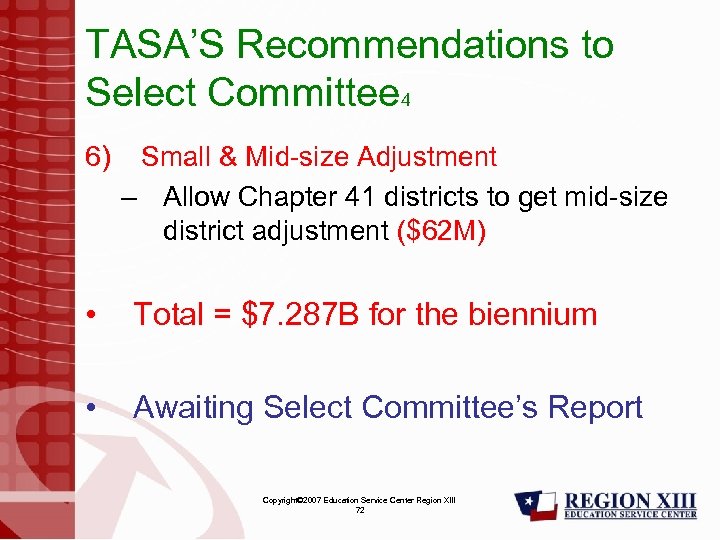 TASA'S Recommendations to Select Committee4

6) Small & Mid-size Adjustment

– Allow Chapter 41 districts to get mid-size district adjustment ($62M)

• Total = $7.287B for the biennium

• Awaiting Select Committee's Report

Copyright©2007 Education Service Center Region XIII
72

REGION XIII
EDUCATION SERVICE CENTER